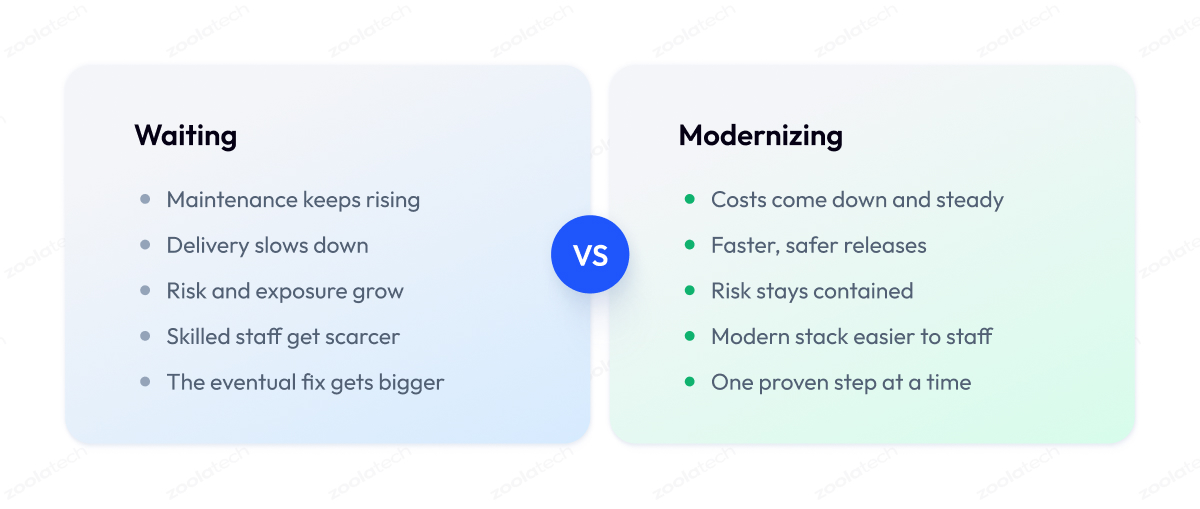 Waiting

- Maintenance keeps rising
- Delivery slows down
- Risk and exposure grow
- Skilled staff get scarcer
- The eventual fix gets bigger

VS

Modernizing

- Costs come down and steady
- Faster, safer releases
- Risk stays contained
- Modern stack easier to staff
- One proven step at a time

zoolatech